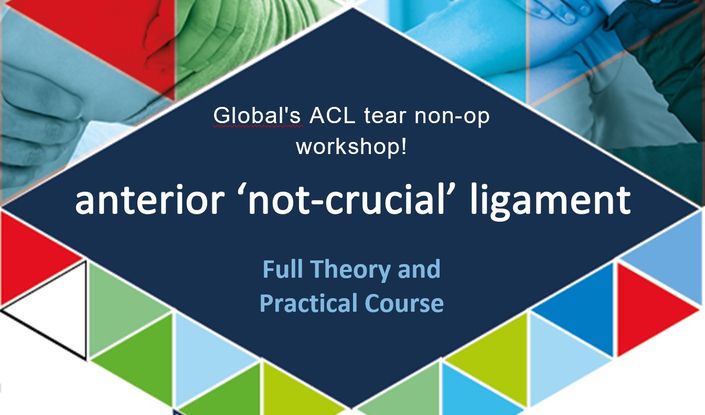 Global's ACL tear non-op workshop!

anterior ‘not-crucial’ ligament

Full Theory and Practical Course